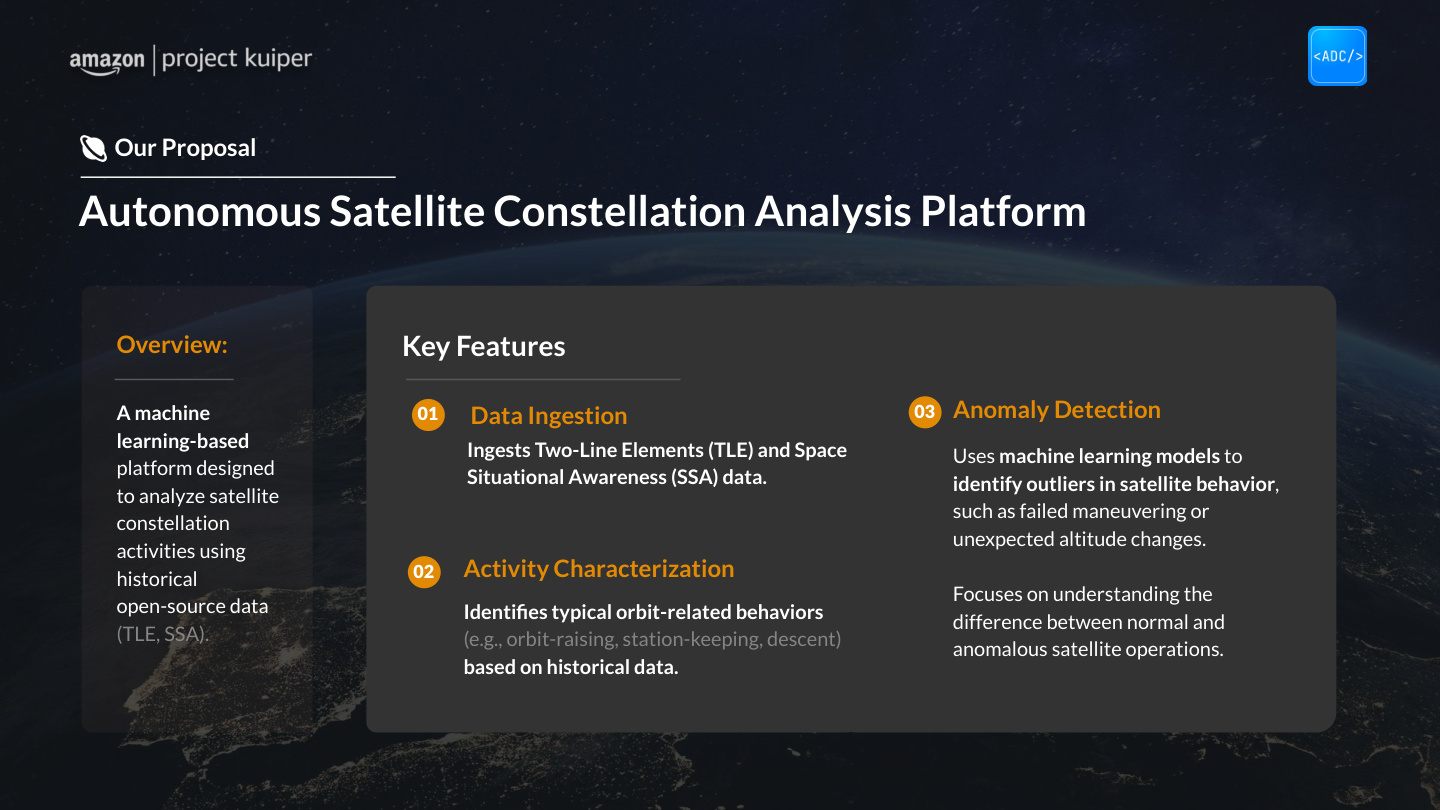 amazon | project kuiper

<ADC/>

Our Proposal

Autonomous Satellite Constellation Analysis Platform

Overview:

A machine learning-based platform designed to analyze satellite constellation activities using historical open-source data (TLE, SSA).

Key Features

01 Data Ingestion

Ingests Two-Line Elements (TLE) and Space Situational Awareness (SSA) data.

02 Activity Characterization

Identifies typical orbit-related behaviors (e.g., orbit-raising, station-keeping, descent) based on historical data.

03 Anomaly Detection

Uses machine learning models to identify outliers in satellite behavior, such as failed maneuvering or unexpected altitude changes.

Focuses on understanding the difference between normal and anomalous satellite operations.